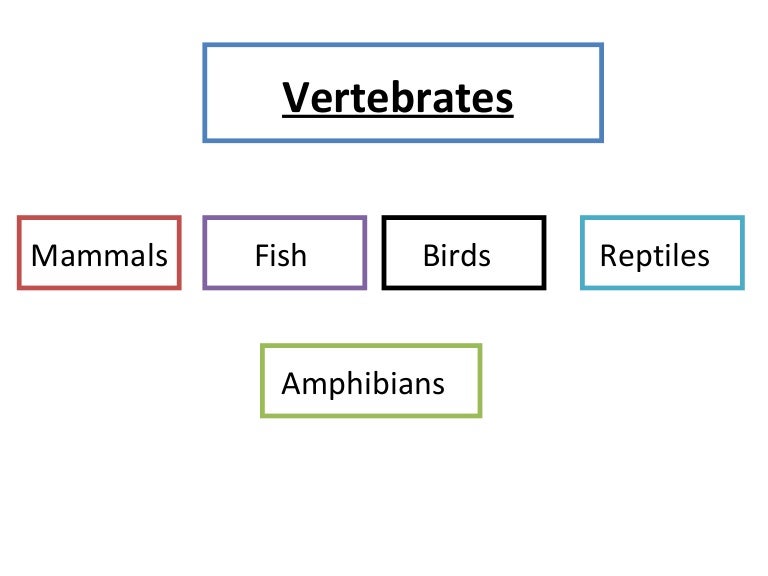 Vertebrates

Mammals

Fish

Birds

Reptiles

Amphibians